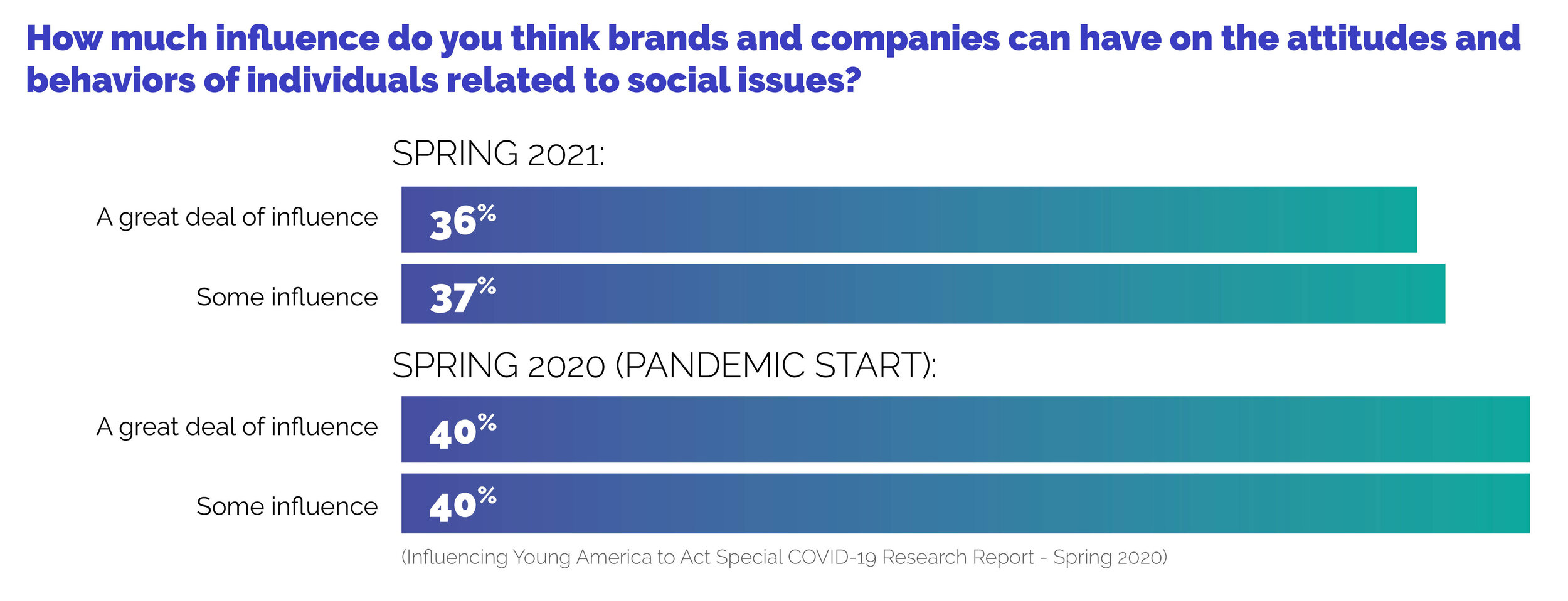 How much influence do you think brands and companies can have on the attitudes and behaviors of individuals related to social issues?

SPRING 2021:

A great deal of influence 36%

Some influence 37%

SPRING 2020 (PANDEMIC START):

A great deal of influence 40%

Some influence 40%

(Influencing Young America to Act Special COVID-19 Research Report - Spring 2020)